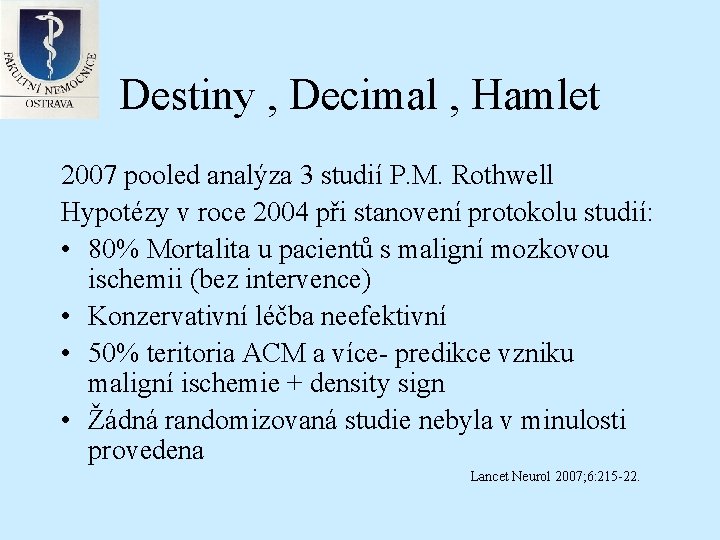 FAKULTNÍ NEMOCNICE OSTRAVA

Destiny , Decimal , Hamlet

2007 pooled analýza 3 studií P.M. Rothwell

Hypotézy v roce 2004 při stanovení protokolu studií:

• 80% Mortalita u pacientů s maligní mozkovou ischemii (bez intervence)
• Konzervativní léčba neefektivní
• 50% teritoria ACM a více- predikce vzniku maligní ischemie + density sign
• Žádná randomizovaná studie nebyla v minulosti provedena

Lancet Neurol 2007;6:215-22.